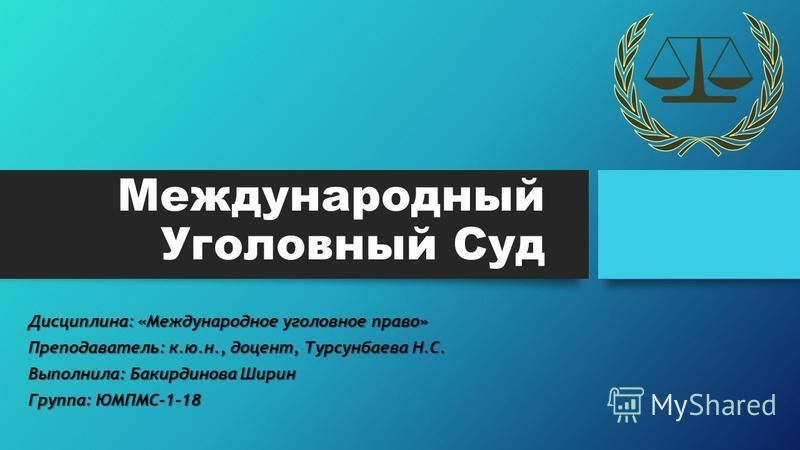 Международный Уголовный Суд

Дисциплина: «Международное уголовное право»
Преподаватель: к.ю.н., доцент, Турсунбаева Н.С.
Выполнила: Бакирдинова Ширин
Группа: ЮМПМС-1-18

MyShared